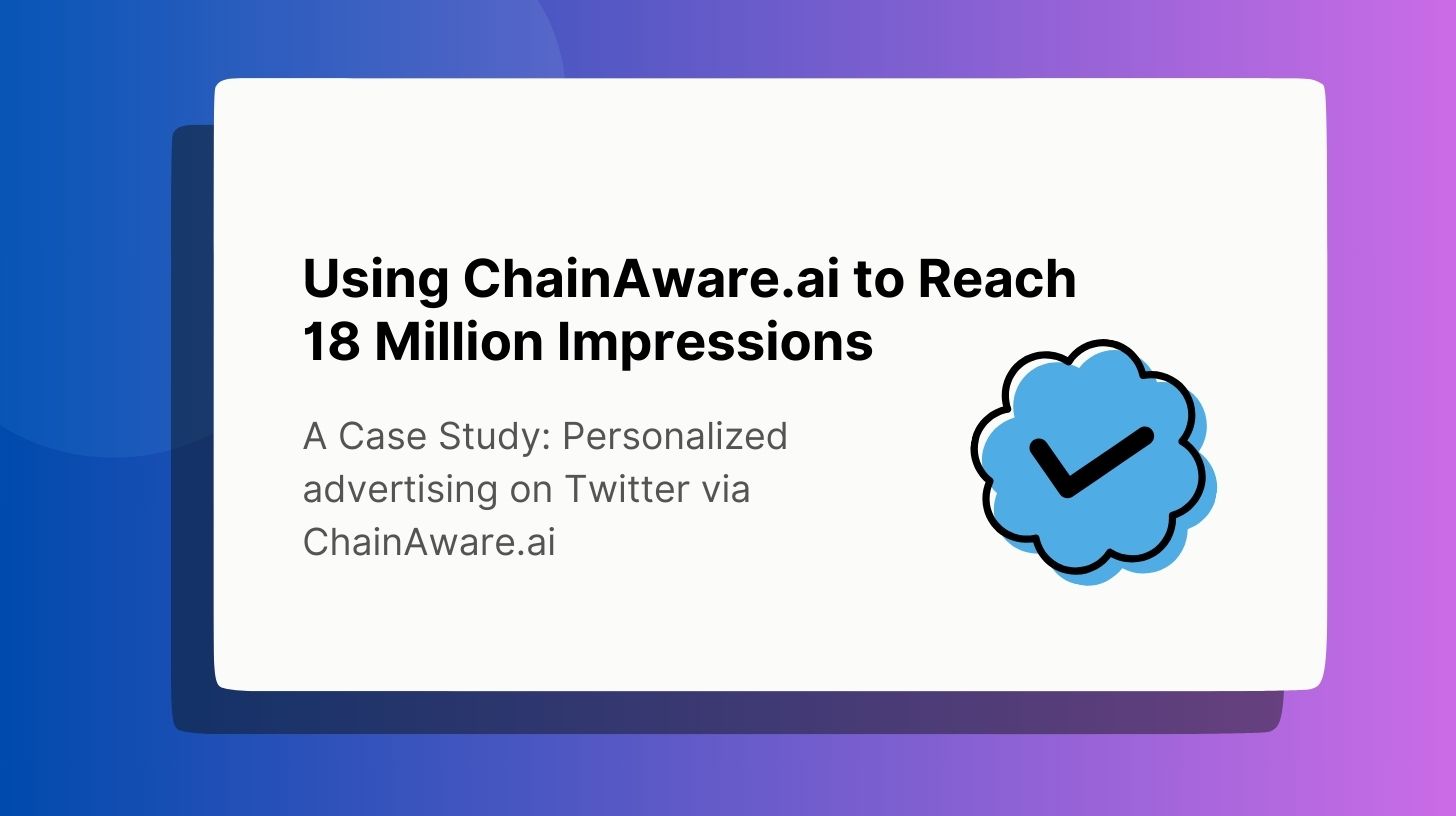 Using ChainAware.ai to Reach 18 Million Impressions

A Case Study: Personalized advertising on Twitter via ChainAware.ai